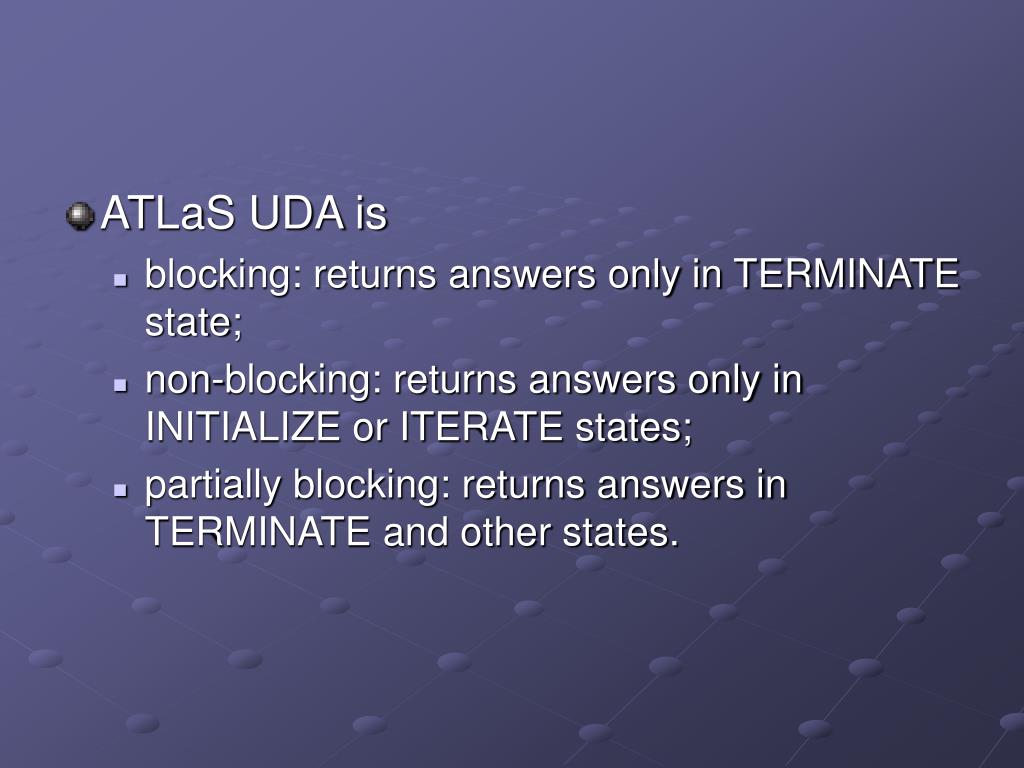 ATLaS UDA is

blocking: returns answers only in TERMINATE state;

non-blocking: returns answers only in INITIALIZE or ITERATE states;

partially blocking: returns answers in TERMINATE and other states.